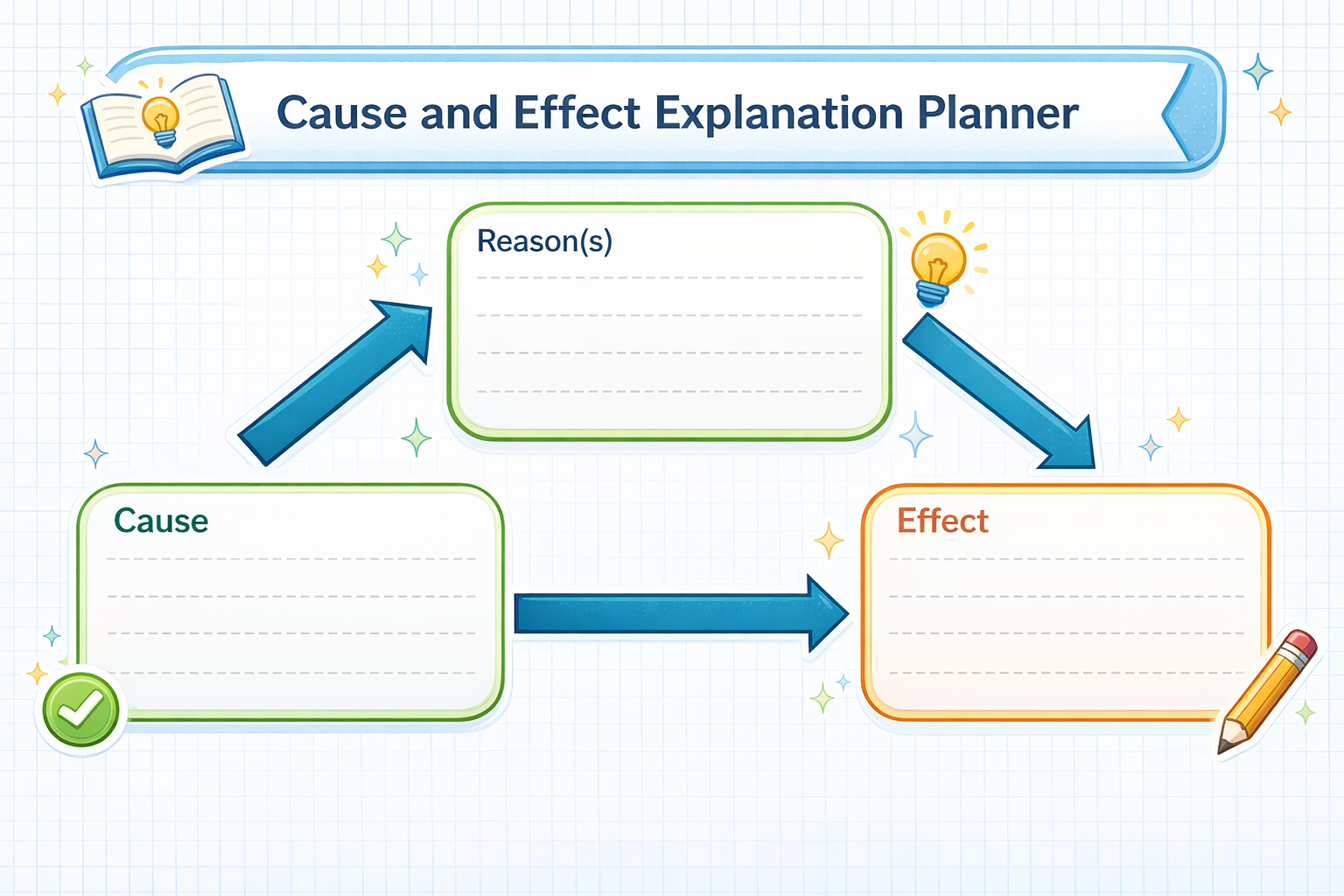 Cause and Effect Explanation Planner

Reason(s)

Cause

Effect